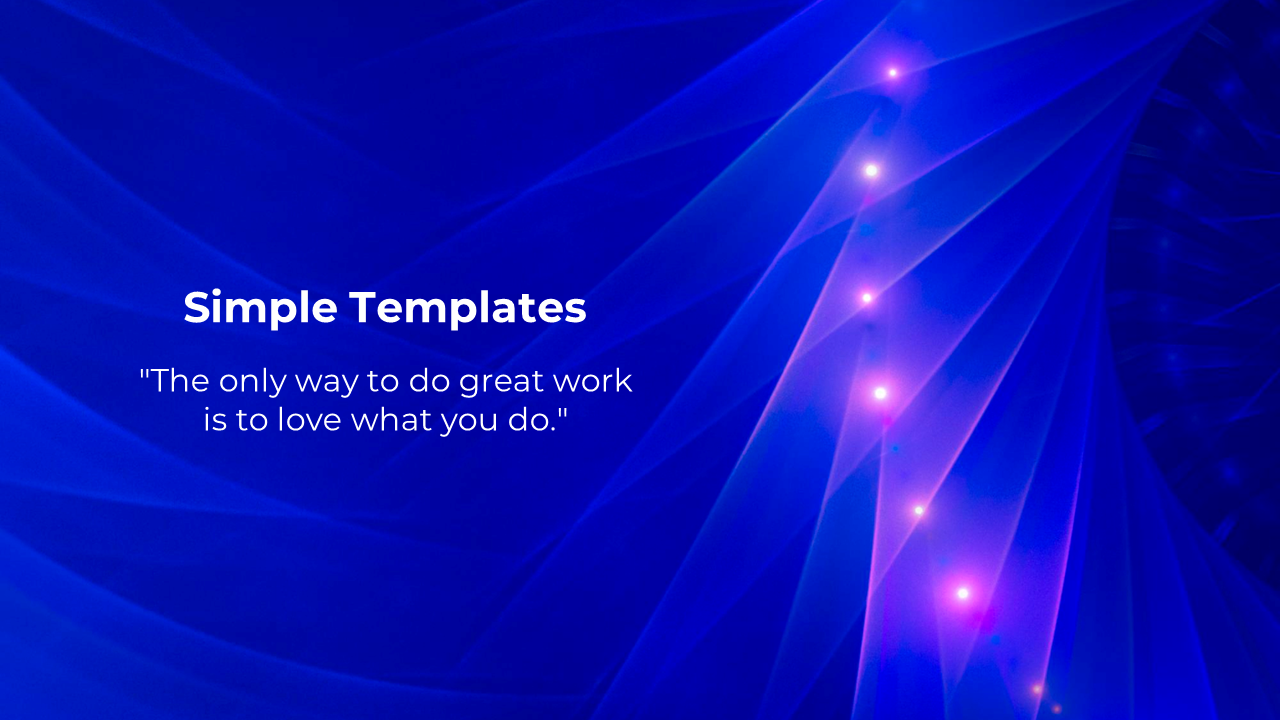 Simple Templates

"The only way to do great work is to love what you do."